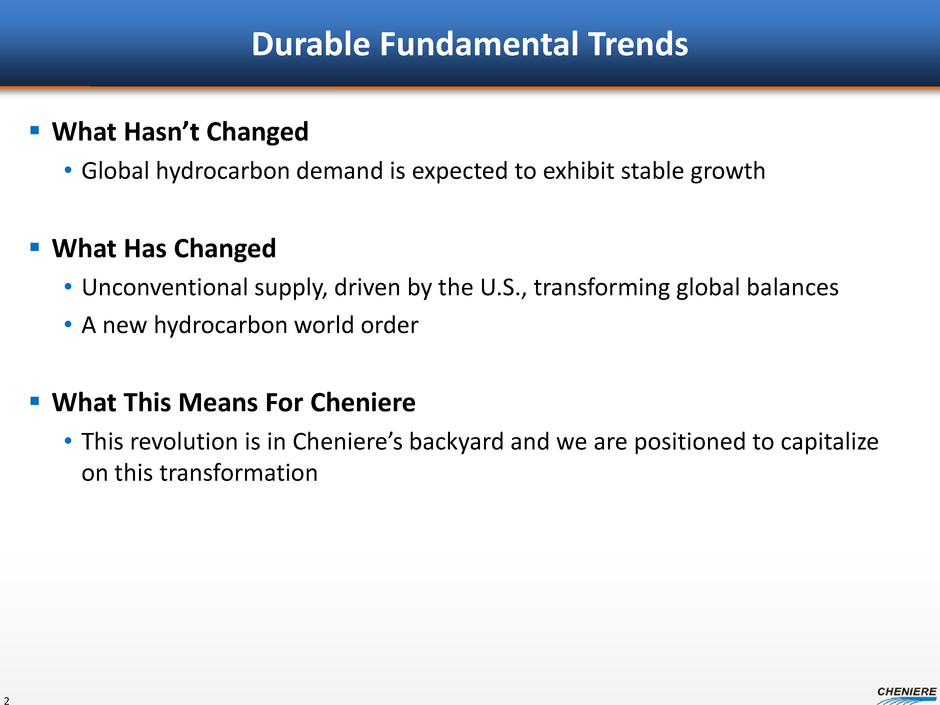 Durable Fundamental Trends

▪ What Hasn't Changed
• Global hydrocarbon demand is expected to exhibit stable growth

▪ What Has Changed
• Unconventional supply, driven by the U.S., transforming global balances
• A new hydrocarbon world order

▪ What This Means For Cheniere
• This revolution is in Cheniere's backyard and we are positioned to capitalize on this transformation

2

CHENIERE